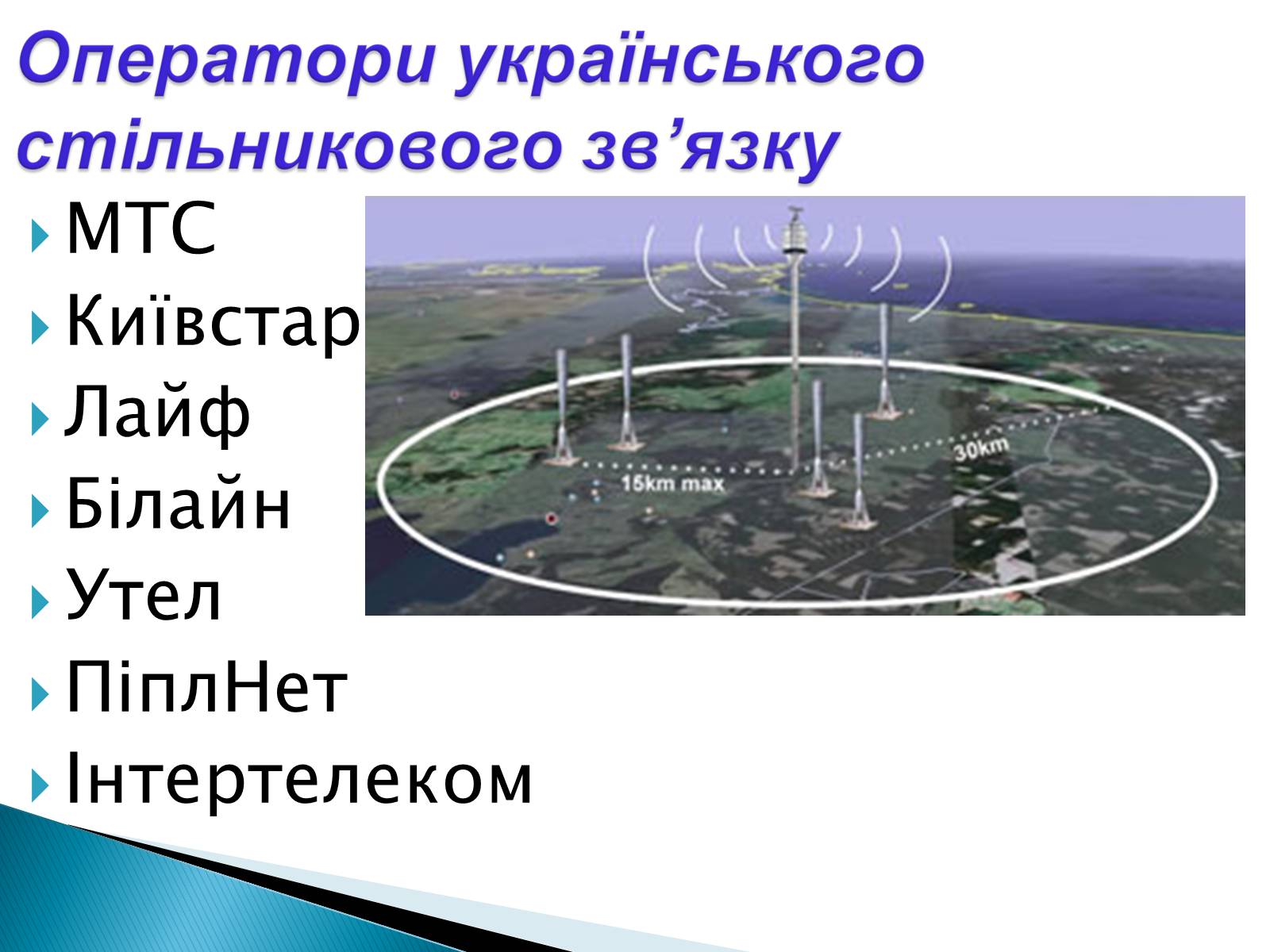 Оператори українського стільникового зв’язку

МТС
Київстар
Лайф
Білайн
Утел
ПіплНет
Інтертелеком

15km max
30km